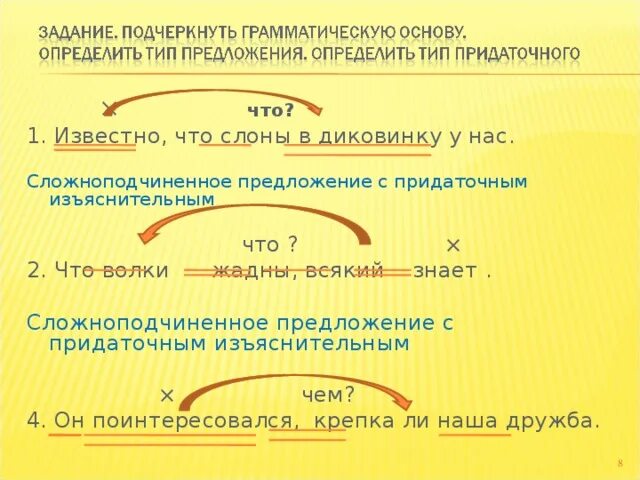 ЗАДАНИЕ. ПОДЧЕРКНУТЬ ГРАММАТИЧЕСКУЮ ОСНОВУ. ОПРЕДЕЛИТЬ ТИП ПРЕДЛОЖЕНИЯ. ОПРЕДЕЛИТЬ ТИП ПРИДАТОЧНОГО

× что?

1. Известно, что слоны в диковинку у нас.

Сложноподчиненное предложение с придаточным изъяснительным

что ? ×

2. Что волки жадны, всякий знает .

Сложноподчиненное предложение с придаточным изъяснительным

× чем?

4. Он поинтересовался, крепка ли наша дружба.

8